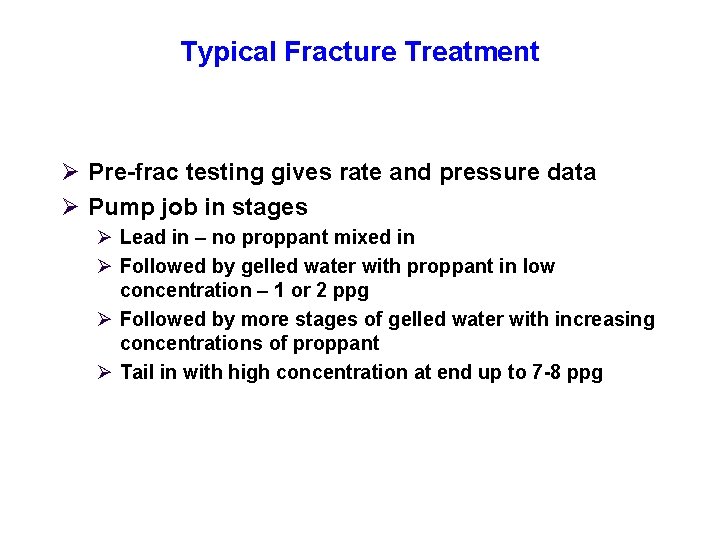 Typical Fracture Treatment

➢ Pre-frac testing gives rate and pressure data
➢ Pump job in stages
➢ Lead in – no proppant mixed in
➢ Followed by gelled water with proppant in low concentration – 1 or 2 ppg
➢ Followed by more stages of gelled water with increasing concentrations of proppant
➢ Tail in with high concentration at end up to 7-8 ppg